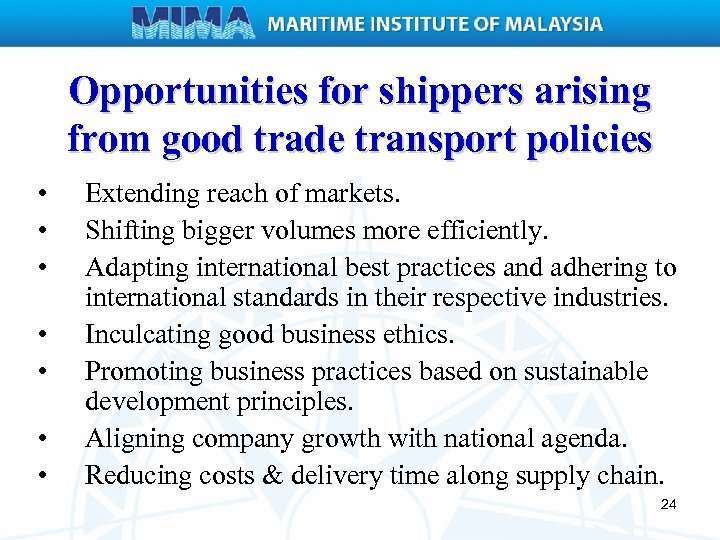 MIMA MARITIME INSTITUTE OF MALAYSIA

Opportunities for shippers arising from good trade transport policies

• Extending reach of markets.
• Shifting bigger volumes more efficiently.
• Adapting international best practices and adhering to international standards in their respective industries.
• Inculcating good business ethics.
• Promoting business practices based on sustainable development principles.
• Aligning company growth with national agenda.
• Reducing costs & delivery time along supply chain.

24